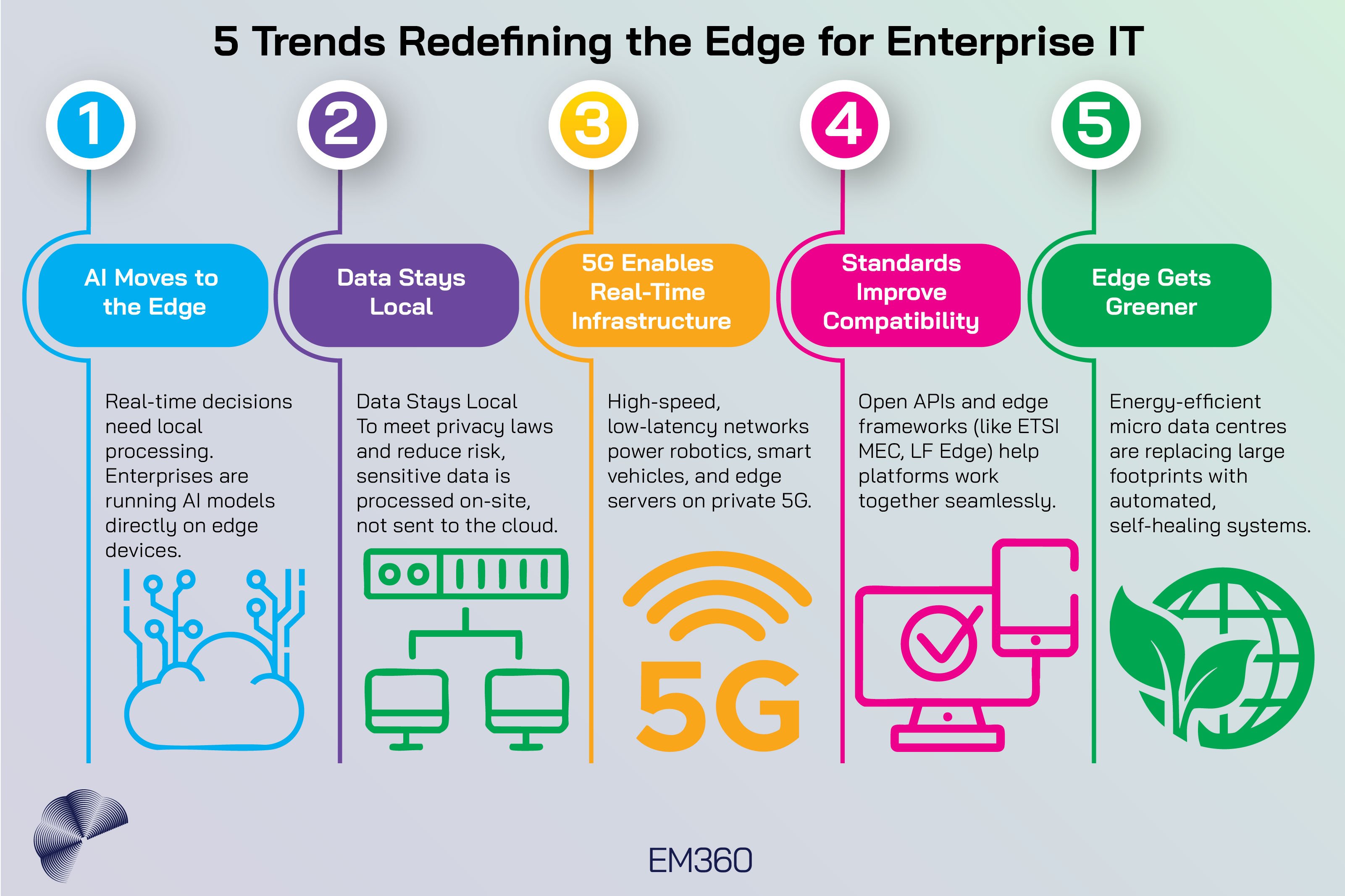 5 Trends Redefining the Edge for Enterprise IT

1

AI Moves to the Edge

Real-time decisions need local processing. Enterprises are running AI models directly on edge devices.

2

Data Stays Local

Data Stays Local
To meet privacy laws and reduce risk, sensitive data is processed on-site, not sent to the cloud.

3

5G Enables Real-Time Infrastructure

High-speed, low-latency networks power robotics, smart vehicles, and edge servers on private 5G.

5G

4

Standards Improve Compatibility

Open APIs and edge frameworks (like ETSI MEC, LF Edge) help platforms work together seamlessly.

5

Edge Gets Greener

Energy-efficient micro data centres are replacing large footprints with automated, self-healing systems.

EM360